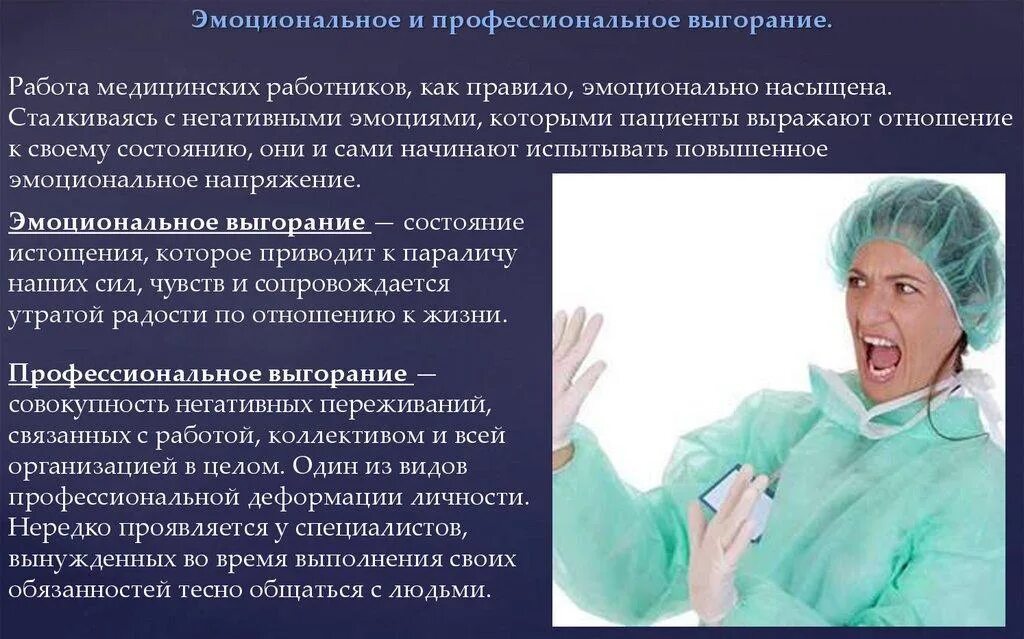 Эмоциональное и профессиональное выгорание.

Работа медицинских работников, как правило, эмоционально насыщена. Сталкиваясь с негативными эмоциями, которыми пациенты выражают отношение к своему состоянию, они и сами начинают испытывать повышенное эмоциональное напряжение.

Эмоциональное выгорание — состояние истощения, которое приводит к параличу наших сил, чувств и сопровождается утратой радости по отношению к жизни.

Профессиональное выгорание — совокупность негативных переживаний, связанных с работой, коллективом и всей организацией в целом. Один из видов профессиональной деформации личности. Нередко проявляется у специалистов, вынужденных во время выполнения своих обязанностей тесно общаться с людьми.